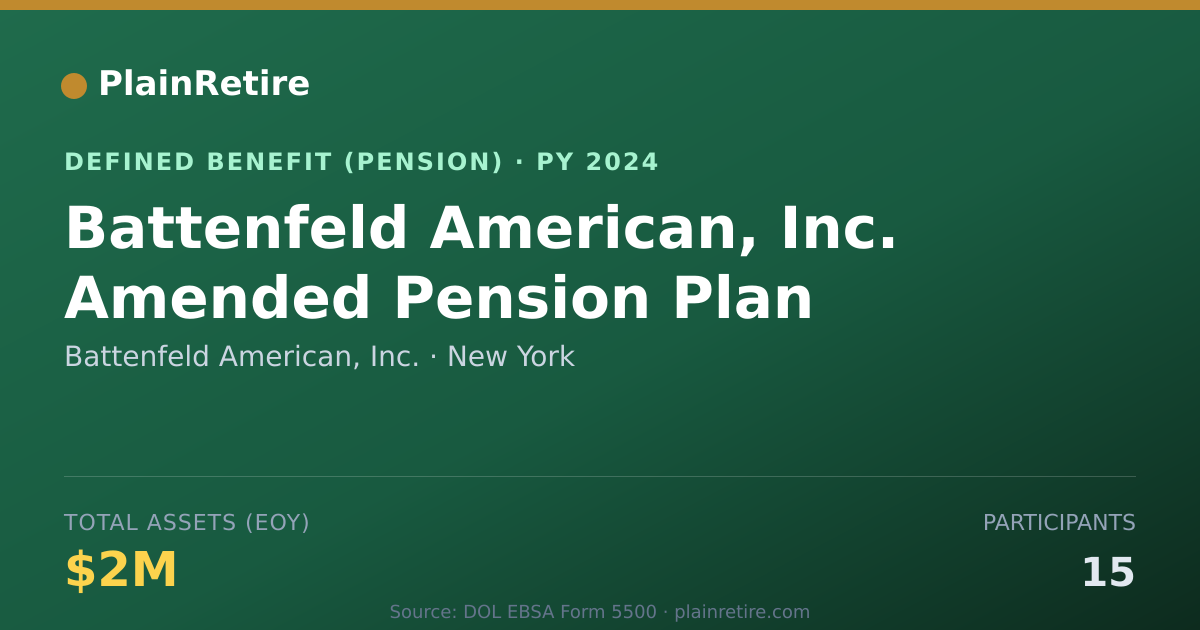 PlainRetire

DEFINED BENEFIT (PENSION) · PY 2024

Battenfeld American, Inc. Amended Pension Plan

Battenfeld American, Inc. · New York

TOTAL ASSETS (EOY)

$2M

PARTICIPANTS

15

Source: DOL EBSA Form 5500 · plainretire.com